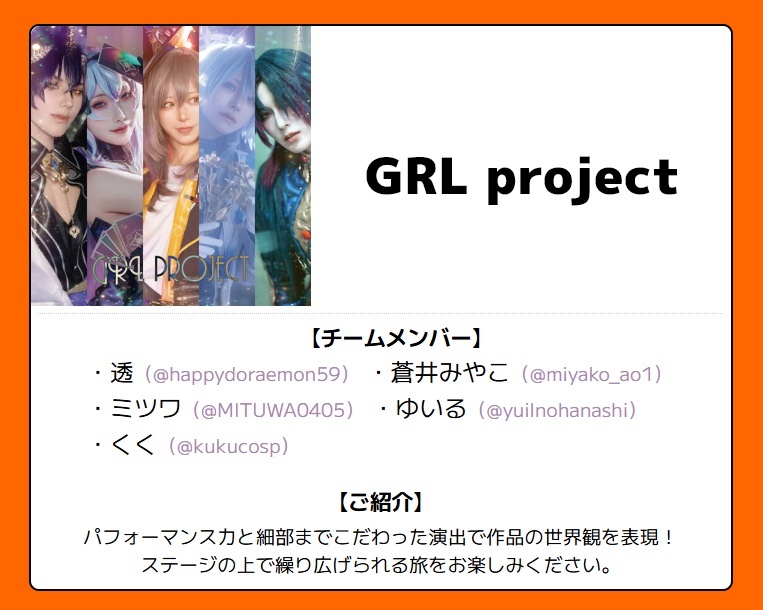 GRL PROJECT

GRL project

【チームメンバー】

・透（@happydoraemon59）　・蒼井みやこ（@miyako_ao1）

・ミツワ（@MITUWA0405）　・ゆいる（@yuilnohanashi）

・くく（@kukucosp）

【ご紹介】

パフォーマンス力と細部までこだわった演出で作品の世界観を表現！
ステージの上で繰り広げられる旅をお楽しみください。